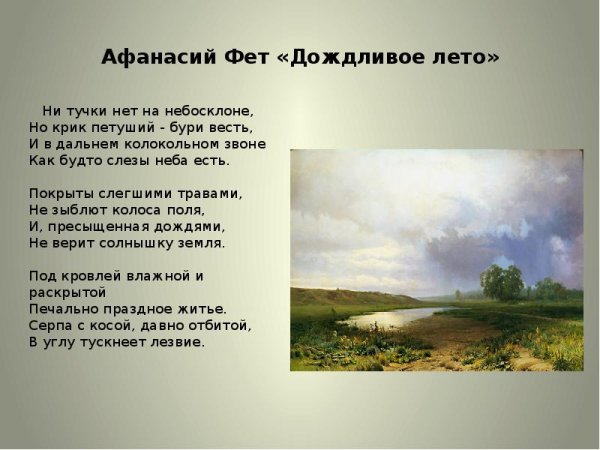 Афанасий Фет «Дождливое лето»

Ни тучки нет на небосклоне,
Но крик петуший - бури весть,
И в дальнем колокольном звоне
Как будто слезы неба есть.

Покрыты слегшими травами,
Не зыблют колоса поля,
И, пресыщенная дождями,
Не верит солнышку земля.

Под кровлей влажной и раскрытой
Печально праздное житье.
Серпа с косой, давно отбитой,
В углу тускнеет лезвие.